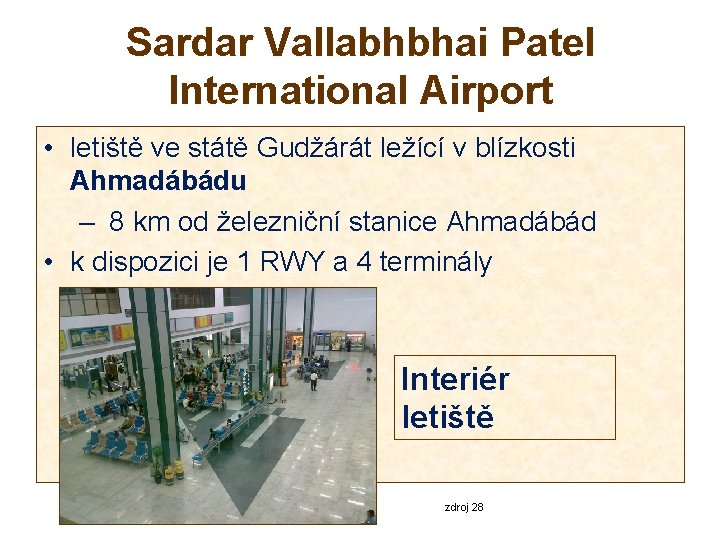 Sardar Vallabhbhai Patel International Airport

• letiště ve státě Gudžárát ležící v blízkosti **Ahmadábádu**
– 8 km od železniční stanice Ahmadábád
• k dispozici je 1 RWY a 4 terminály

Interiér letiště

zdroj 28